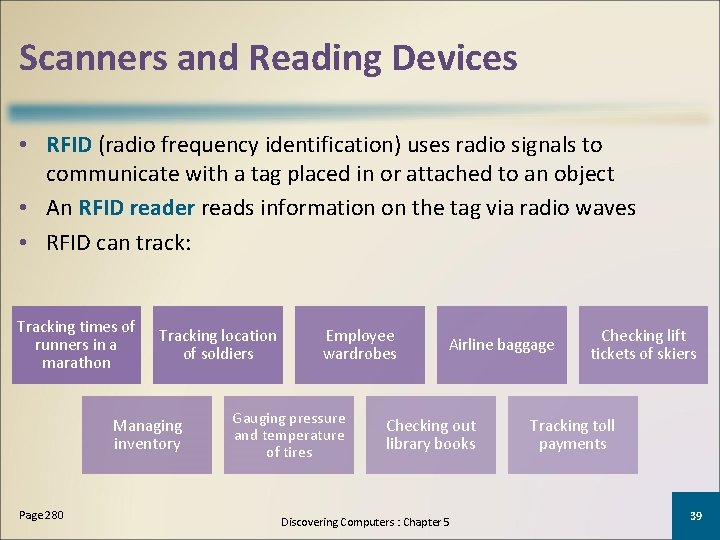 Scanners and Reading Devices

• RFID (radio frequency identification) uses radio signals to communicate with a tag placed in or attached to an object
• An RFID reader reads information on the tag via radio waves
• RFID can track:

Tracking times of runners in a marathon

Tracking location of soldiers

Employee wardrobes

Airline baggage

Checking lift tickets of skiers

Managing inventory

Gauging pressure and temperature of tires

Checking out library books

Tracking toll payments

Page 280

Discovering Computers : Chapter 5

39